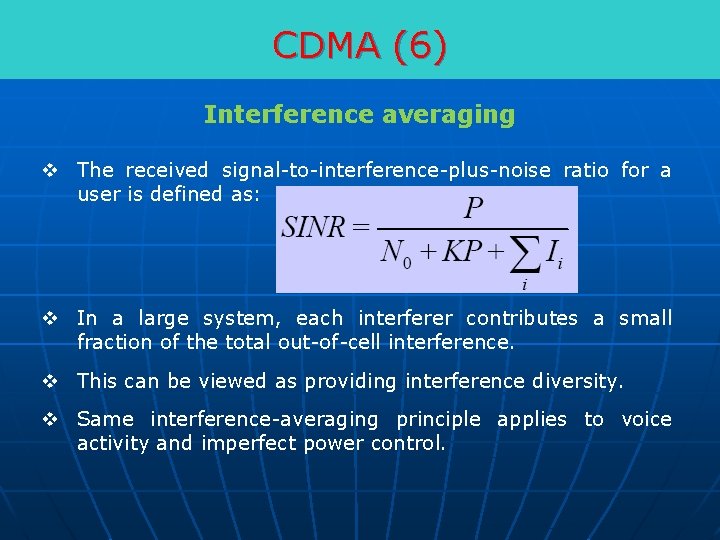 CDMA (6)

Interference averaging

❖ The received signal-to-interference-plus-noise ratio for a user is defined as:

$SINR = \frac{P}{N_0 + KP + \sum_i I_i}$

❖ In a large system, each interferer contributes a small fraction of the total out-of-cell interference.

❖ This can be viewed as providing interference diversity.

❖ Same interference-averaging principle applies to voice activity and imperfect power control.